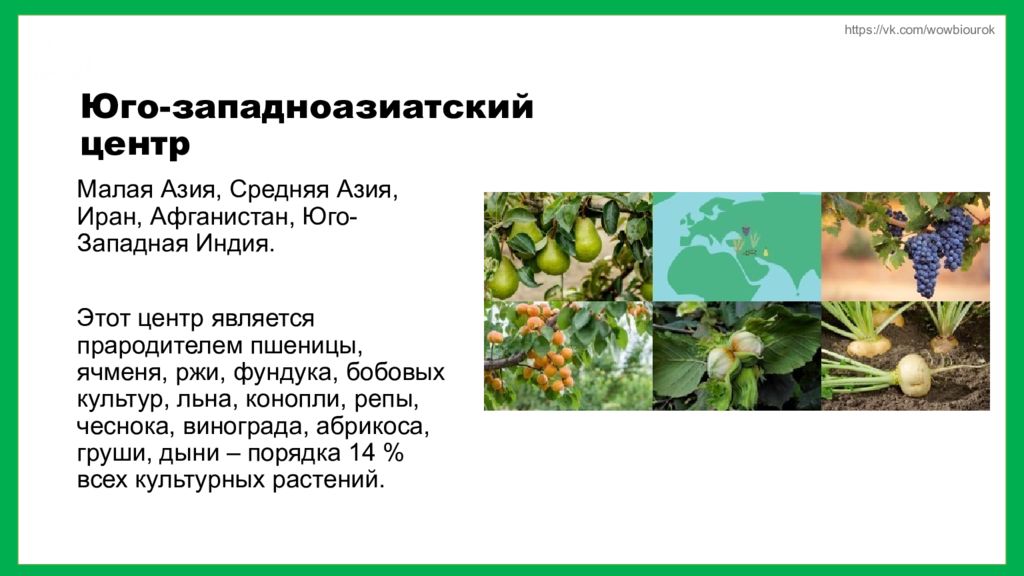 https://vk.com/wowbiourok

Юго-западноазиатский центр

Малая Азия, Средняя Азия, Иран, Афганистан, Юго-Западная Индия.

Этот центр является прародителем пшеницы, ячменя, ржи, фундука, бобовых культур, льна, конопли, репы, чеснока, винограда, абрикоса, груши, дыни – порядка 14 % всех культурных растений.